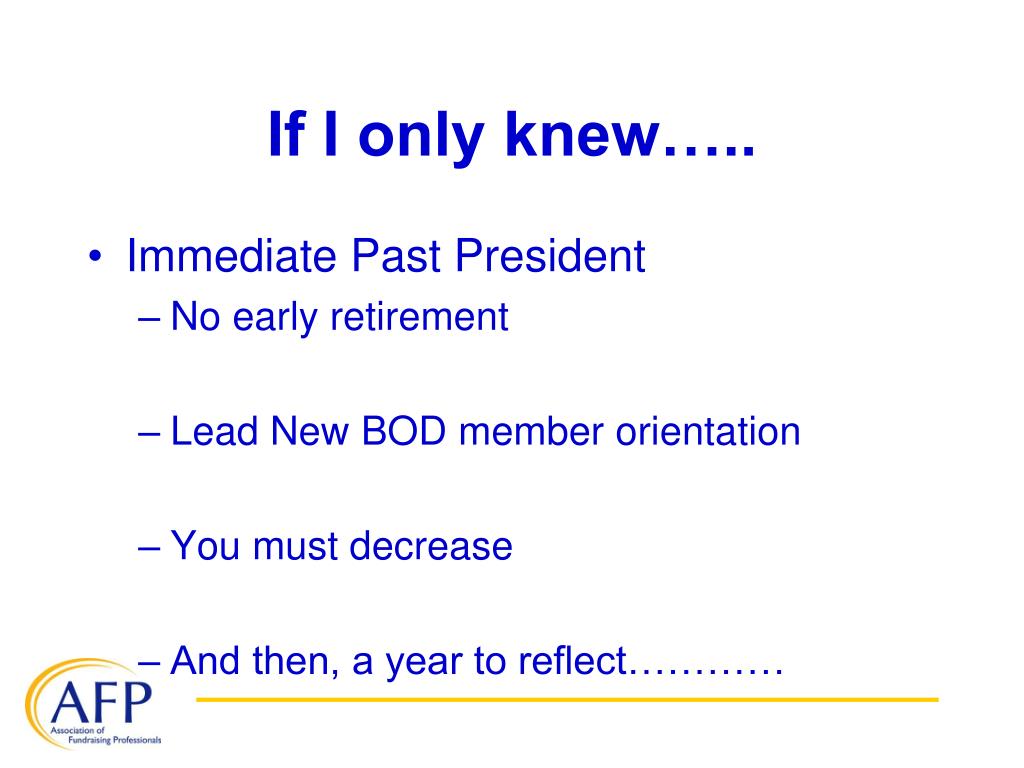 If I only knew…..

• Immediate Past President
– No early retirement

– Lead New BOD member orientation

– You must decrease

– And then, a year to reflect…………

AFP
Association of Fundraising Professionals